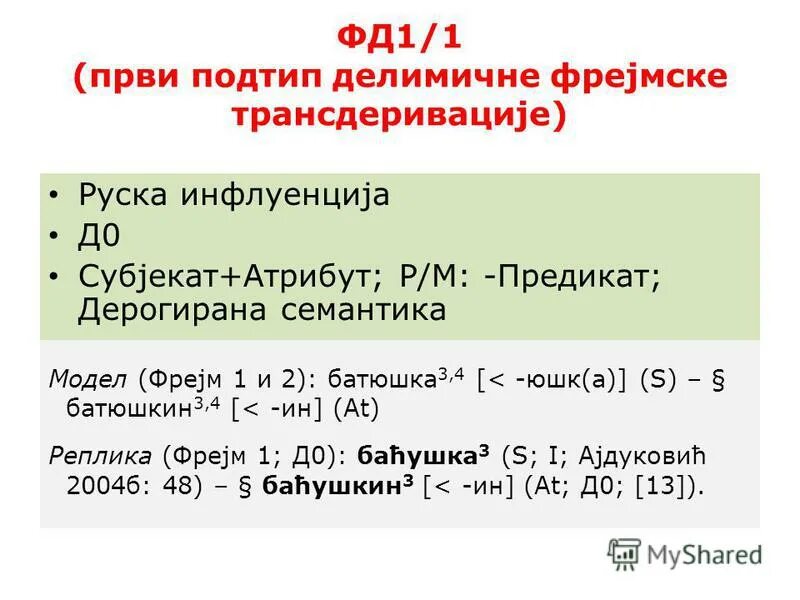 ФД1/1
(први подтип делимичне фрејмске трансдеривације)

• Руска инфлуенција
• Д0
• Субјекат+Атрибут; Р/М: -Предикат; Дерогирана семантика

Модел (Фрејм 1 и 2): батюшка$^{3,4}$ [< -юшк(а)] (S) – § батюшкин$^{3,4}$ [< -ин] (At)

Реплика (Фрејм 1; Д0): баћушка$^{3}$ (S; I; Ајдуковић 2004б: 48) – § баћушкин$^{3}$ [< -ин] (At; Д0; [13]).

MyShared